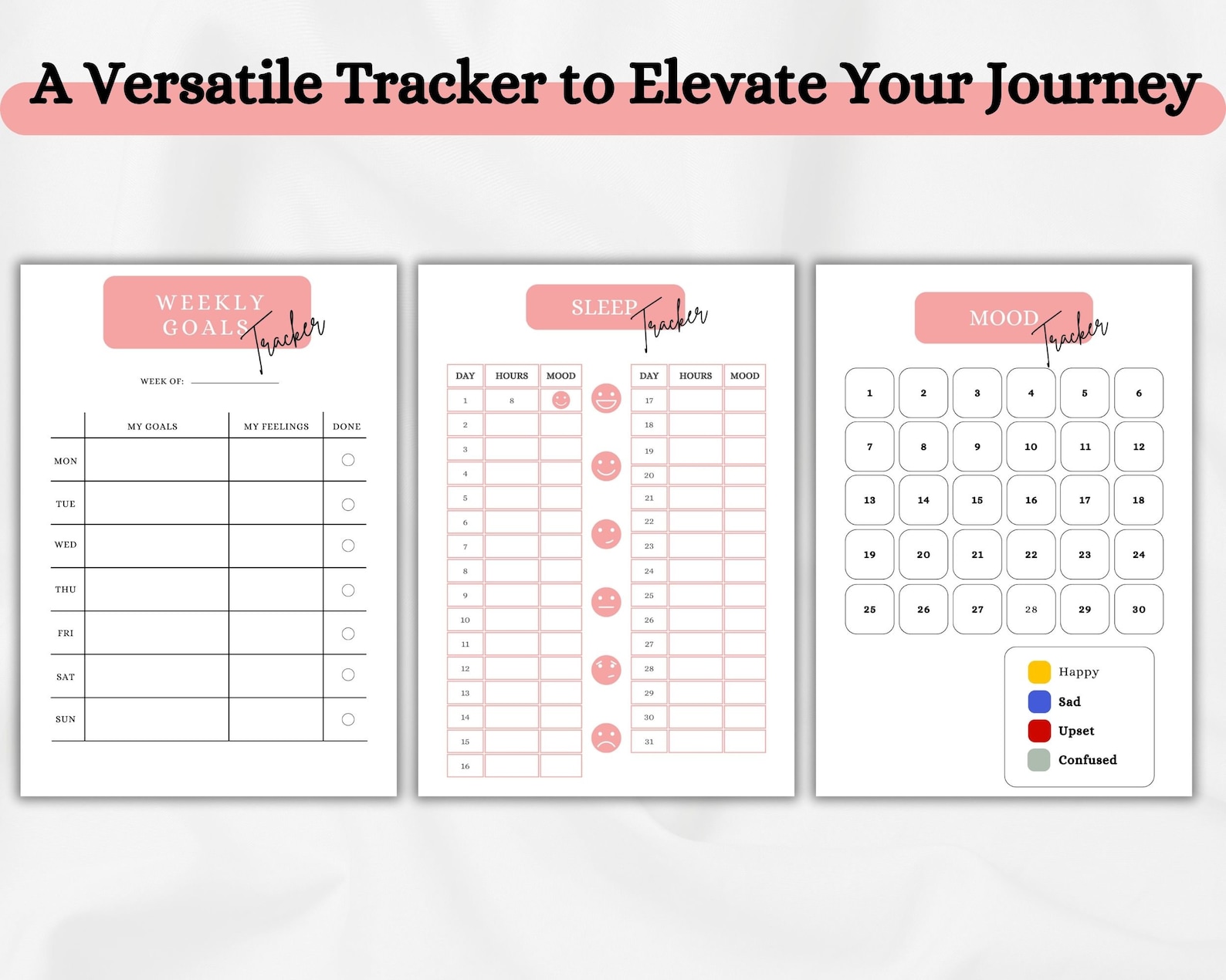 A Versatile Tracker to Elevate Your Journey

WEEKLY GOALS Tracker

WEEK OF:

| | MY GOALS | MY FEELINGS | DONE |
|---|---|---|---|
| MON | | | |
| TUE | | | |
| WED | | | |
| THU | | | |
| FRI | | | |
| SAT | | | |
| SUN | | | |

SLEEP Tracker

| DAY | HOURS | MOOD |
|---|---|---|
| 1 | 8 | |
| 2 | | |
| 3 | | |
| 4 | | |
| 5 | | |
| 6 | | |
| 7 | | |
| 8 | | |
| 9 | | |
| 10 | | |
| 11 | | |
| 12 | | |
| 13 | | |
| 14 | | |
| 15 | | |
| 16 | | |

| DAY | HOURS | MOOD |
|---|---|---|
| 17 | | |
| 18 | | |
| 19 | | |
| 20 | | |
| 21 | | |
| 22 | | |
| 23 | | |
| 24 | | |
| 25 | | |
| 26 | | |
| 27 | | |
| 28 | | |
| 29 | | |
| 30 | | |
| 31 | | |

MOOD Tracker

| 1 | 2 | 3 | 4 | 5 | 6 |
|---|---|---|---|---|---|
| 7 | 8 | 9 | 10 | 11 | 12 |
| 13 | 14 | 15 | 16 | 17 | 18 |
| 19 | 20 | 21 | 22 | 23 | 24 |
| 25 | 26 | 27 | 28 | 29 | 30 |

Happy
Sad
Upset
Confused